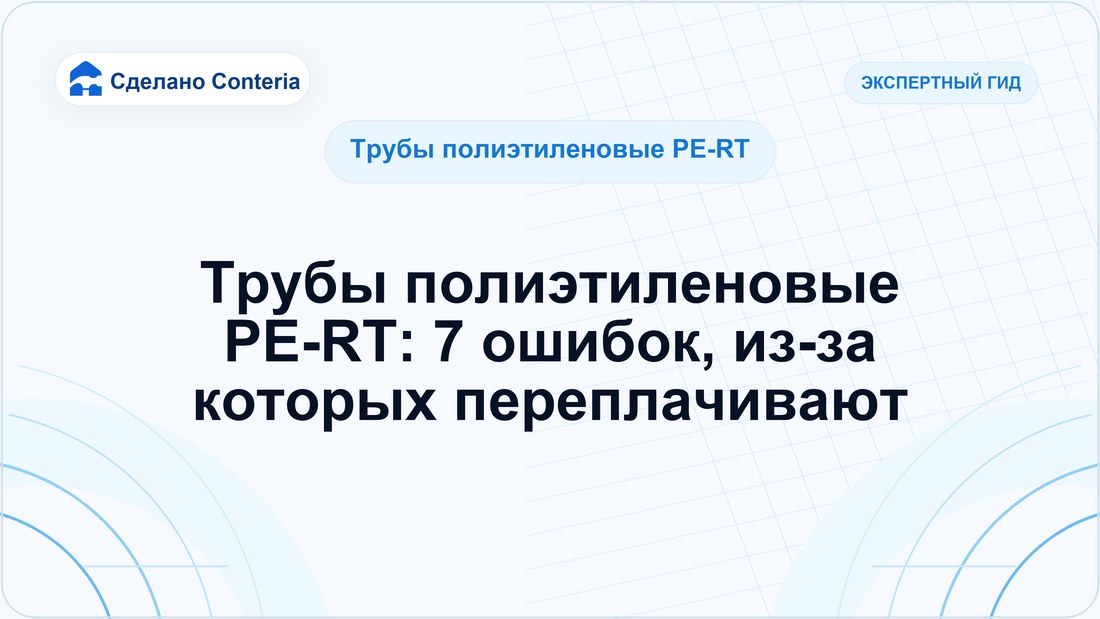 Сделано Conteria

ЭКСПЕРТНЫЙ ГИД

Трубы полиэтиленовые PE-RT

Трубы полиэтиленовые PE-RT: 7 ошибок, из-за которых переплачивают